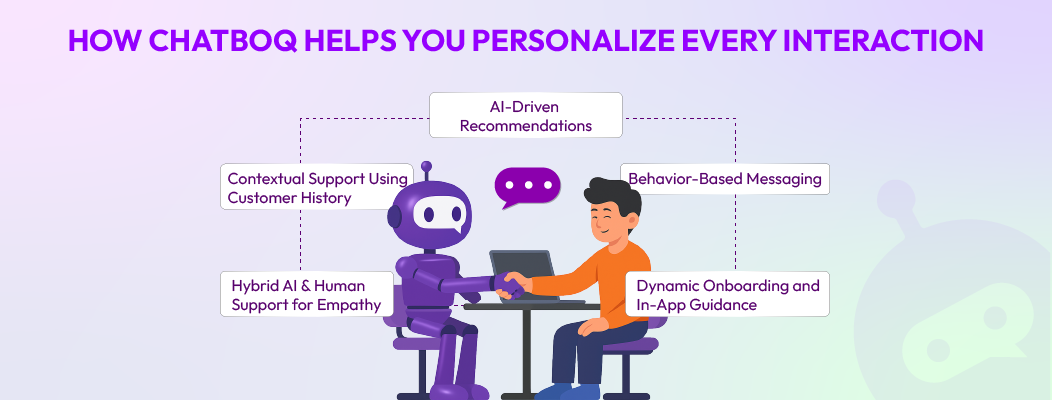 HOW CHATBOQ HELPS YOU PERSONALIZE EVERY INTERACTION

AI-Driven Recommendations

Contextual Support Using Customer History

Behavior-Based Messaging

Hybrid AI & Human Support for Empathy

Dynamic Onboarding and In-App Guidance